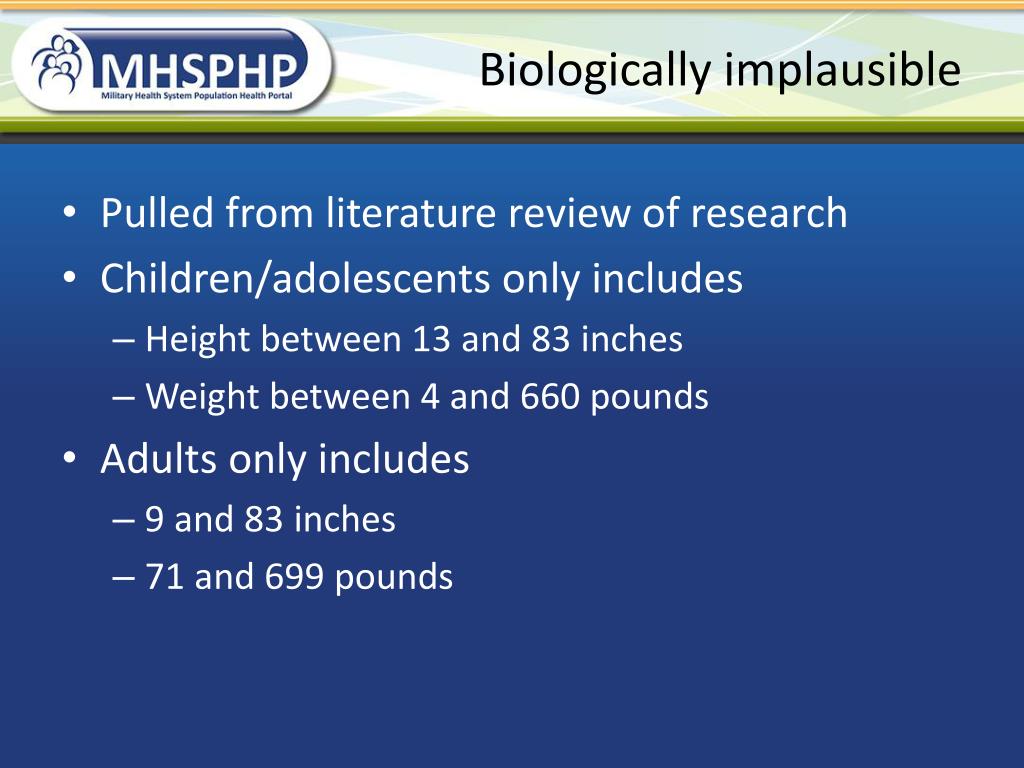 MHSPHP
Military Health System Population Health Portal

Biologically implausible

• Pulled from literature review of research
• Children/adolescents only includes
– Height between 13 and 83 inches
– Weight between 4 and 660 pounds
• Adults only includes
– 9 and 83 inches
– 71 and 699 pounds